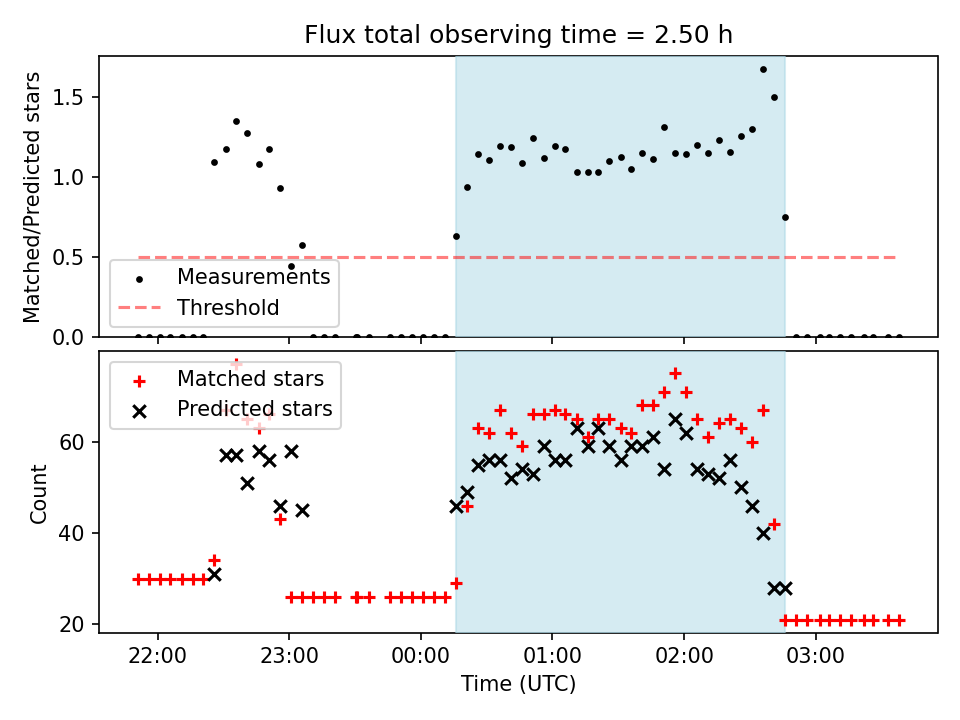 Flux total observing time = 2.50 h

Matched/Predicted stars

1.5
1.0
0.5
0.0

Measurements
Threshold

Matched stars
Predicted stars

Count

60
40
20

22:00
23:00
00:00
01:00
02:00
03:00

Time (UTC)